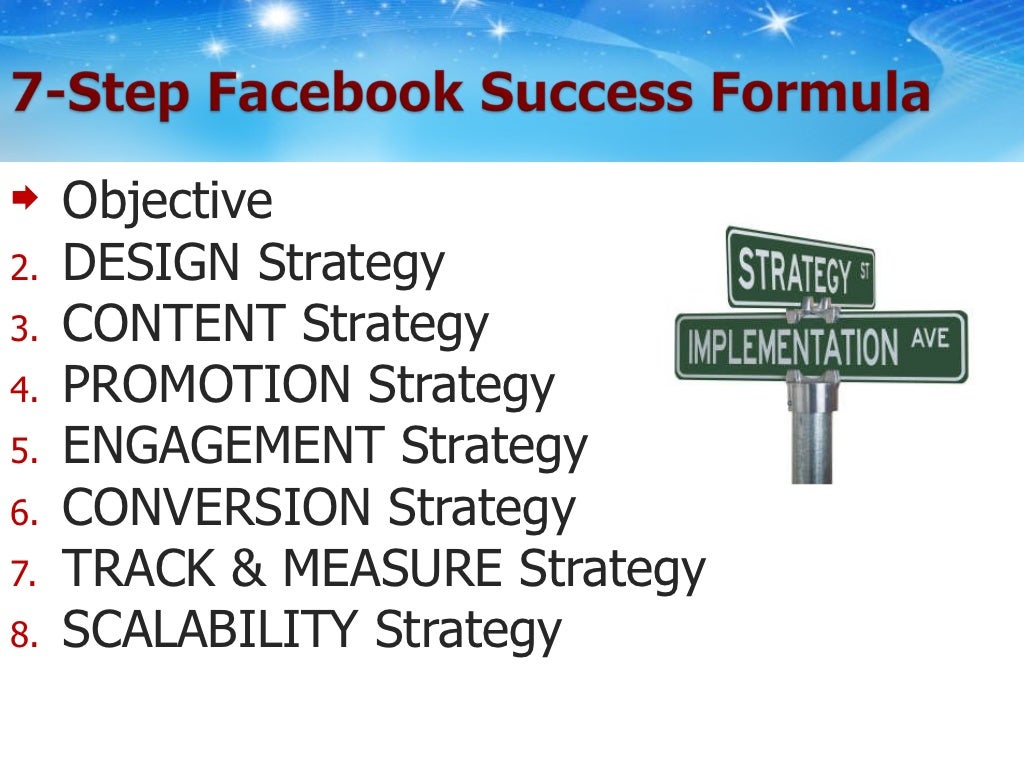 7-Step Facebook Success Formula

Objective
2. DESIGN Strategy
3. CONTENT Strategy
4. PROMOTION Strategy
5. ENGAGEMENT Strategy
6. CONVERSION Strategy
7. TRACK & MEASURE Strategy
8. SCALABILITY Strategy

STRATEGY ST
IMPLEMENTATION AVE